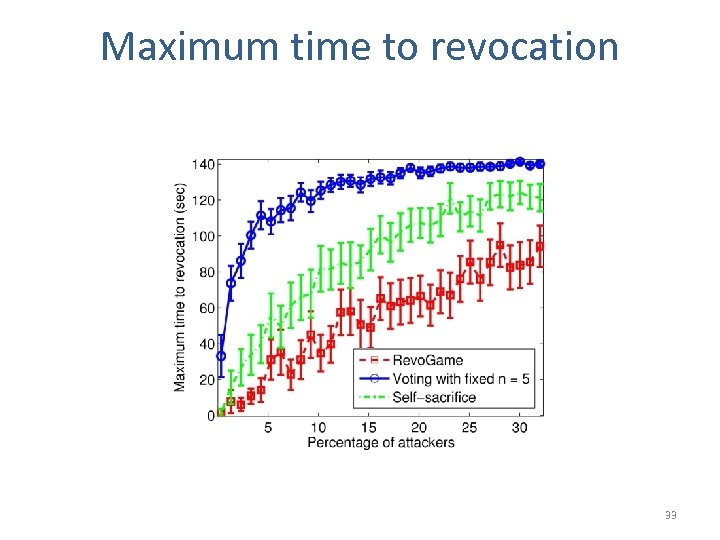 Maximum time to revocation

Maximum time to revocation (sec)

140
120
100
80
60
40
20
0

5
10
15
20
25
30

Percentage of attackers

RevoGame
Voting with fixed n = 5
Self−sacrifice

33